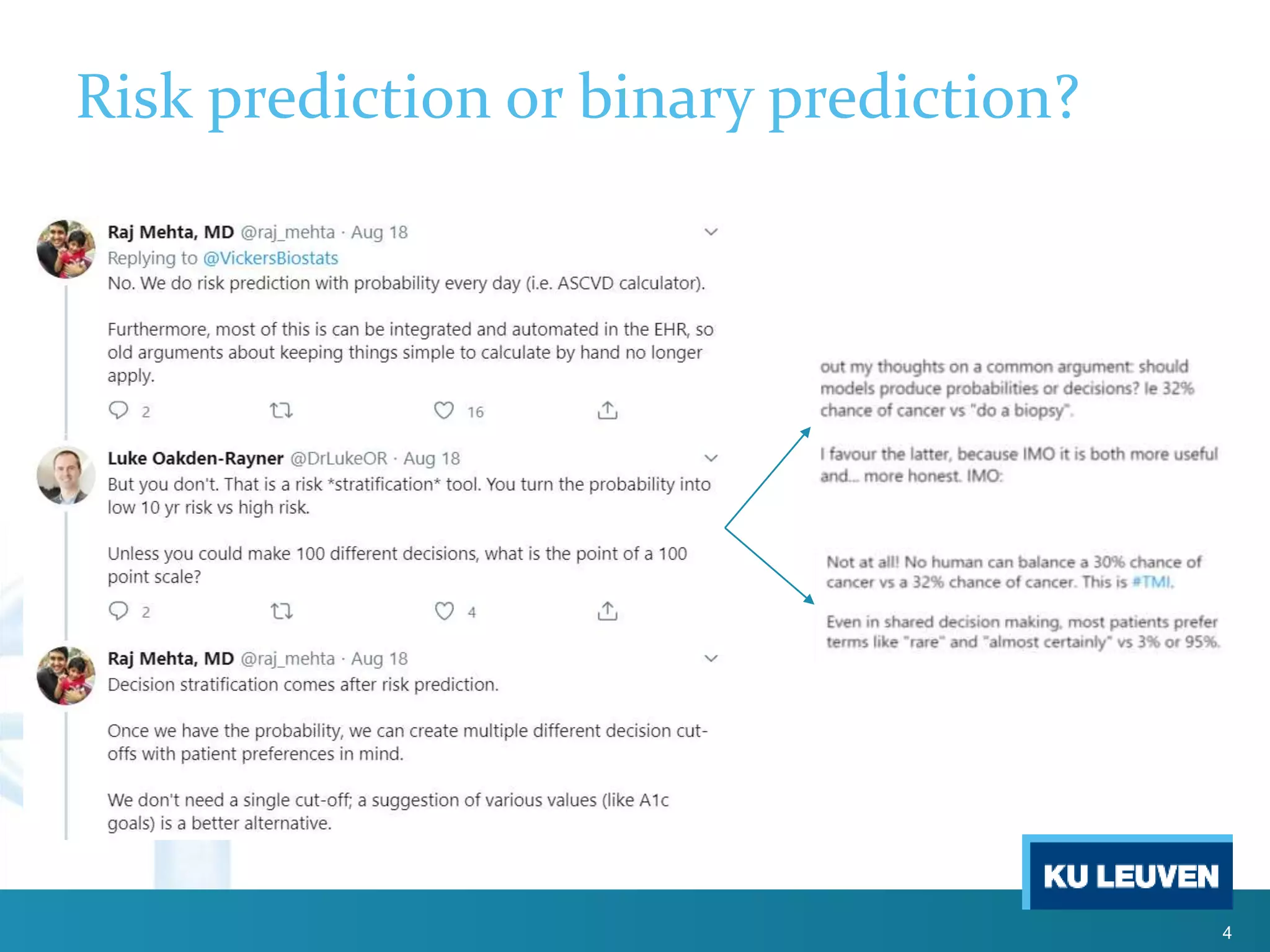 Risk prediction or binary prediction?

Raj Mehta, MD @raj_mehta · Aug 18
Replying to @VickersBiostats
No. We do risk prediction with probability every day (i.e. ASCVD calculator).

Furthermore, most of this is can be integrated and automated in the EHR, so old arguments about keeping things simple to calculate by hand no longer apply.

2 16

Luke Oakden-Rayner @DrLukeOR · Aug 18
But you don't. That is a risk *stratification* tool. You turn the probability into low 10 yr risk vs high risk.

Unless you could make 100 different decisions, what is the point of a 100 point scale?

2 4

Raj Mehta, MD @raj_mehta · Aug 18
Decision stratification comes after risk prediction.

Once we have the probability, we can create multiple different decision cut-offs with patient preferences in mind.

We don't need a single cut-off; a suggestion of various values (like A1c goals) is a better alternative.

out my thoughts on a common argument: should models produce probabilities or decisions? Ie 32% chance of cancer vs "do a biopsy".

I favour the latter, because IMO it is both more useful and... more honest. IMO:

Not at all! No human can balance a 30% chance of cancer vs a 32% chance of cancer. This is #TMI.

Even in shared decision making, most patients prefer terms like "rare" and "almost certainly" vs 3% or 95%.

KU LEUVEN

4